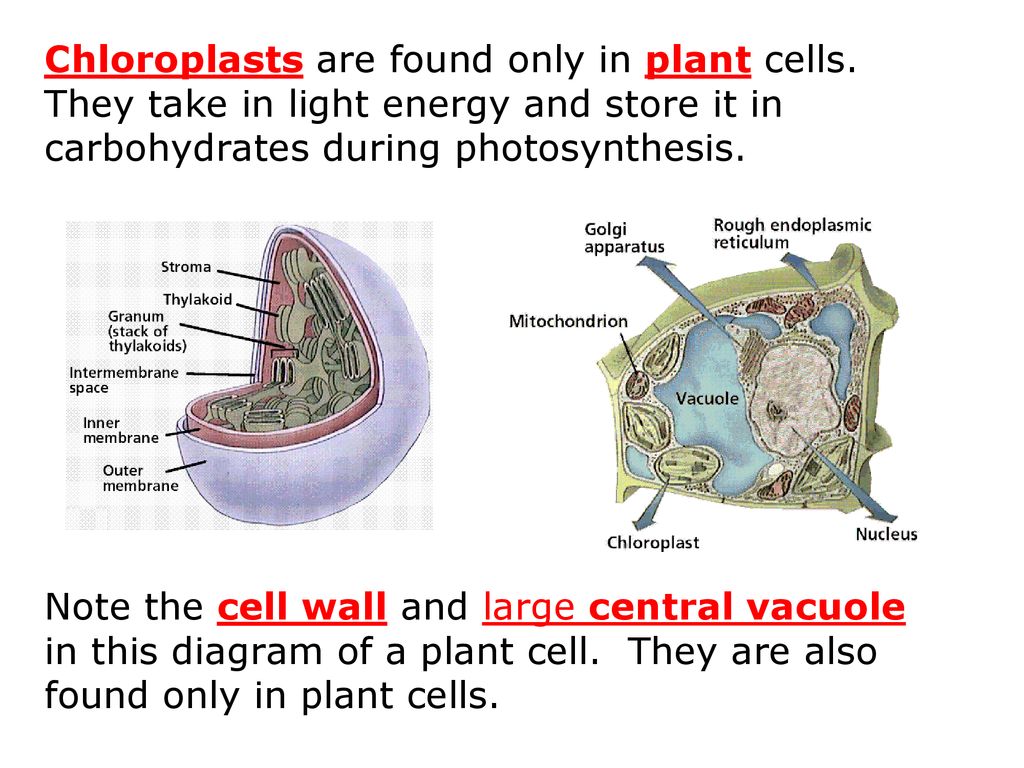 Chloroplasts are found only in plant cells. They take in light energy and store it in carbohydrates during photosynthesis.

Stroma
Thylakoid
Granum (stack of thylakoids)
Intermembrane space
Inner membrane
Outer membrane

Golgi apparatus
Rough endoplasmic reticulum
Mitochondrion
Vacuole
Chloroplast
Nucleus

Note the cell wall and large central vacuole in this diagram of a plant cell. They are also found only in plant cells.